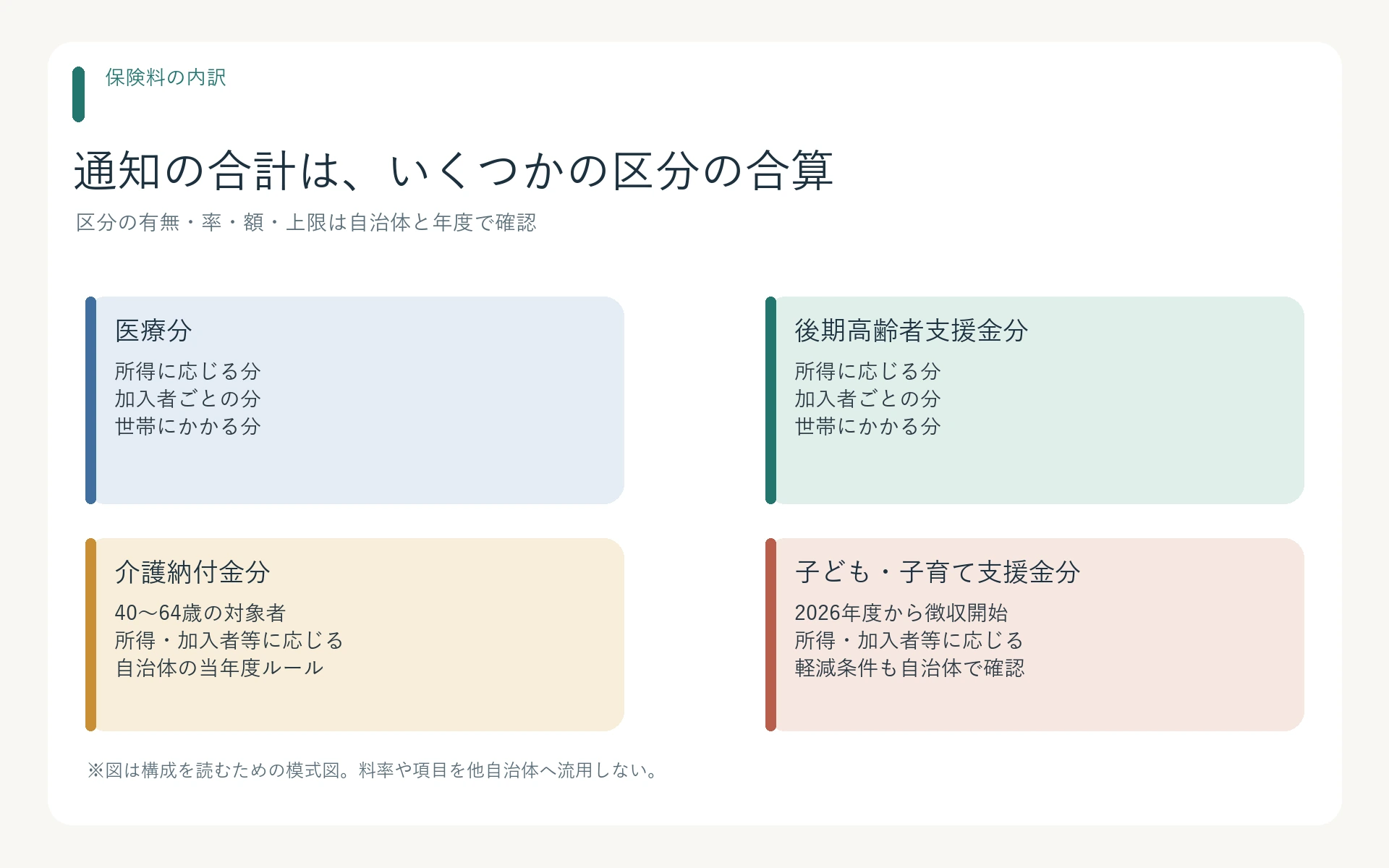 保険料の内訳

通知の合計は、いくつかの区分の合算

区分の有無・率・額・上限は自治体と年度で確認

医療分

所得に応じる分
加入者ごとの分
世帯にかかる分

後期高齢者支援金分

所得に応じる分
加入者ごとの分
世帯にかかる分

介護納付金分

40〜64歳の対象者
所得・加入者等に応じる
自治体の当年度ルール

子ども・子育て支援金分

2026年度から徴収開始
所得・加入者等に応じる
軽減条件も自治体で確認

※図は構成を読むための模式図。料率や項目を他自治体へ流用しない。